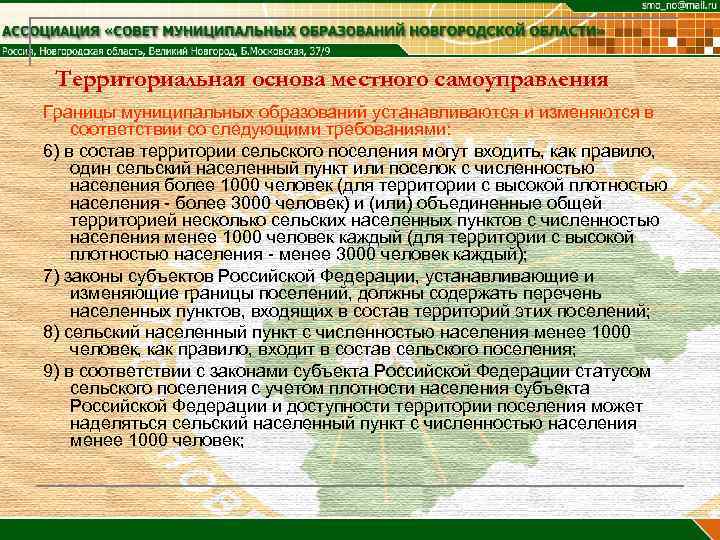 smo_no@mail.ru

АССОЦИАЦИЯ «СОВЕТ МУНИЦИПАЛЬНЫХ ОБРАЗОВАНИЙ НОВГОРОДСКОЙ ОБЛАСТИ»

Россия, Новгородская область, Великий Новгород, Б.Московская, 37/9

Территориальная основа местного самоуправления

Границы муниципальных образований устанавливаются и изменяются в соответствии со следующими требованиями:

6) в состав территории сельского поселения могут входить, как правило, один сельский населенный пункт или поселок с численностью населения более 1000 человек (для территории с высокой плотностью населения - более 3000 человек) и (или) объединенные общей территорией несколько сельских населенных пунктов с численностью населения менее 1000 человек каждый (для территории с высокой плотностью населения - менее 3000 человек каждый);

7) законы субъектов Российской Федерации, устанавливающие и изменяющие границы поселений, должны содержать перечень населенных пунктов, входящих в состав территорий этих поселений;

8) сельский населенный пункт с численностью населения менее 1000 человек, как правило, входит в состав сельского поселения;

9) в соответствии с законами субъекта Российской Федерации статусом сельского поселения с учетом плотности населения субъекта Российской Федерации и доступности территории поселения может наделяться сельский населенный пункт с численностью населения менее 1000 человек;